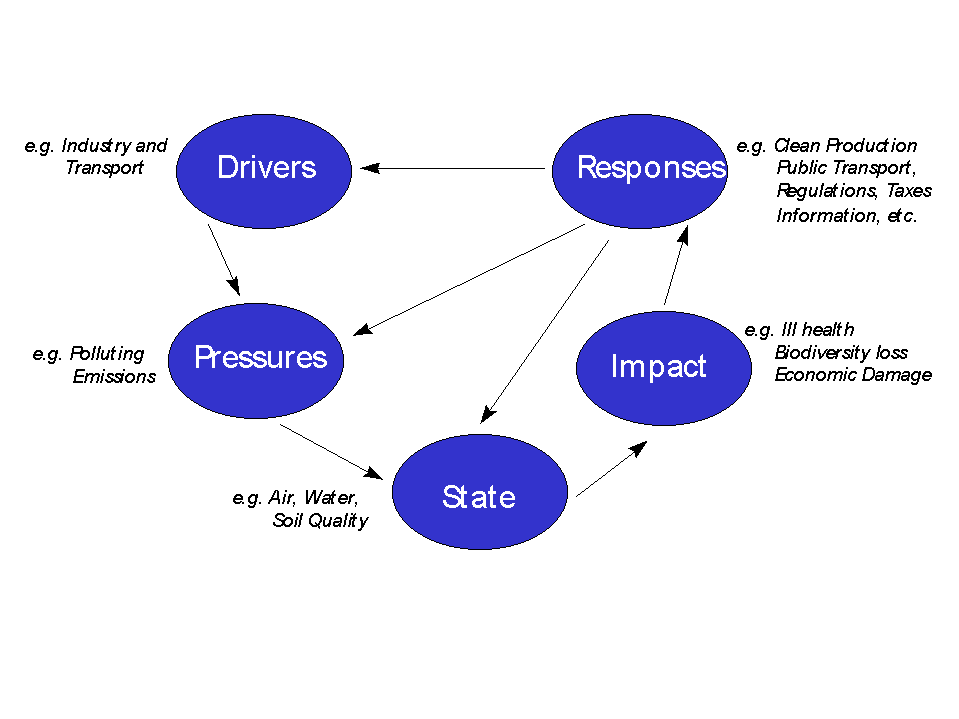 e.g. Industry and Transport

Drivers

Responses

e.g. Clean Production Public Transport, Regulations, Taxes Information, etc.

e.g. Polluting Emissions

Pressures

Impact

e.g. Ill health Biodiversity loss Economic Damage

e.g. Air, Water, Soil Quality

State